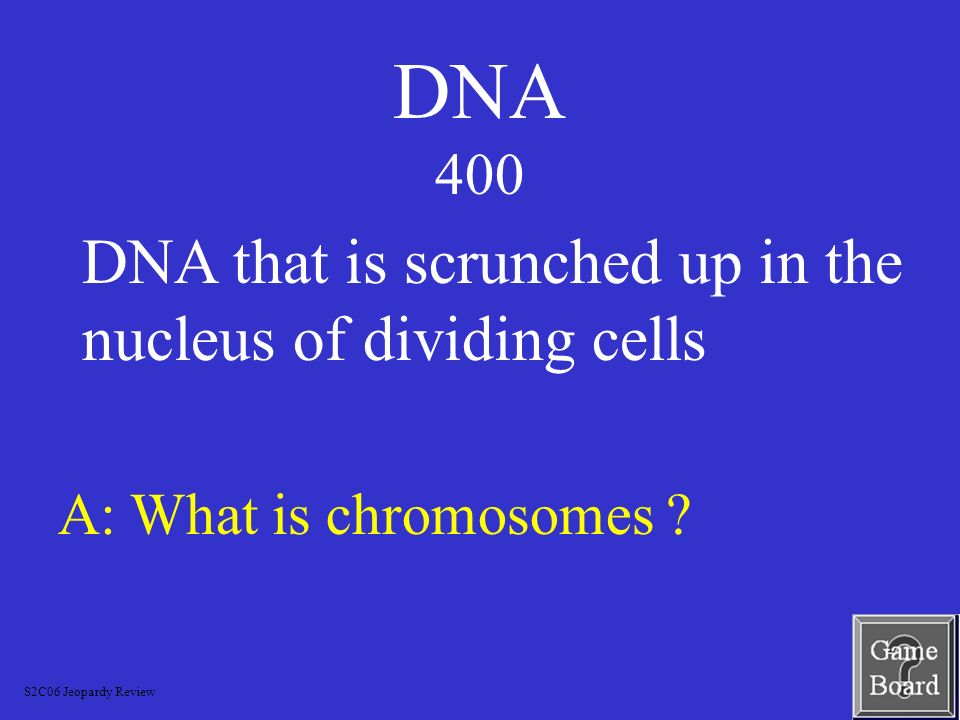 DNA
400

DNA that is scrunched up in the nucleus of dividing cells

A: What is chromosomes ?

S2C06 Jeopardy Review

Game Board